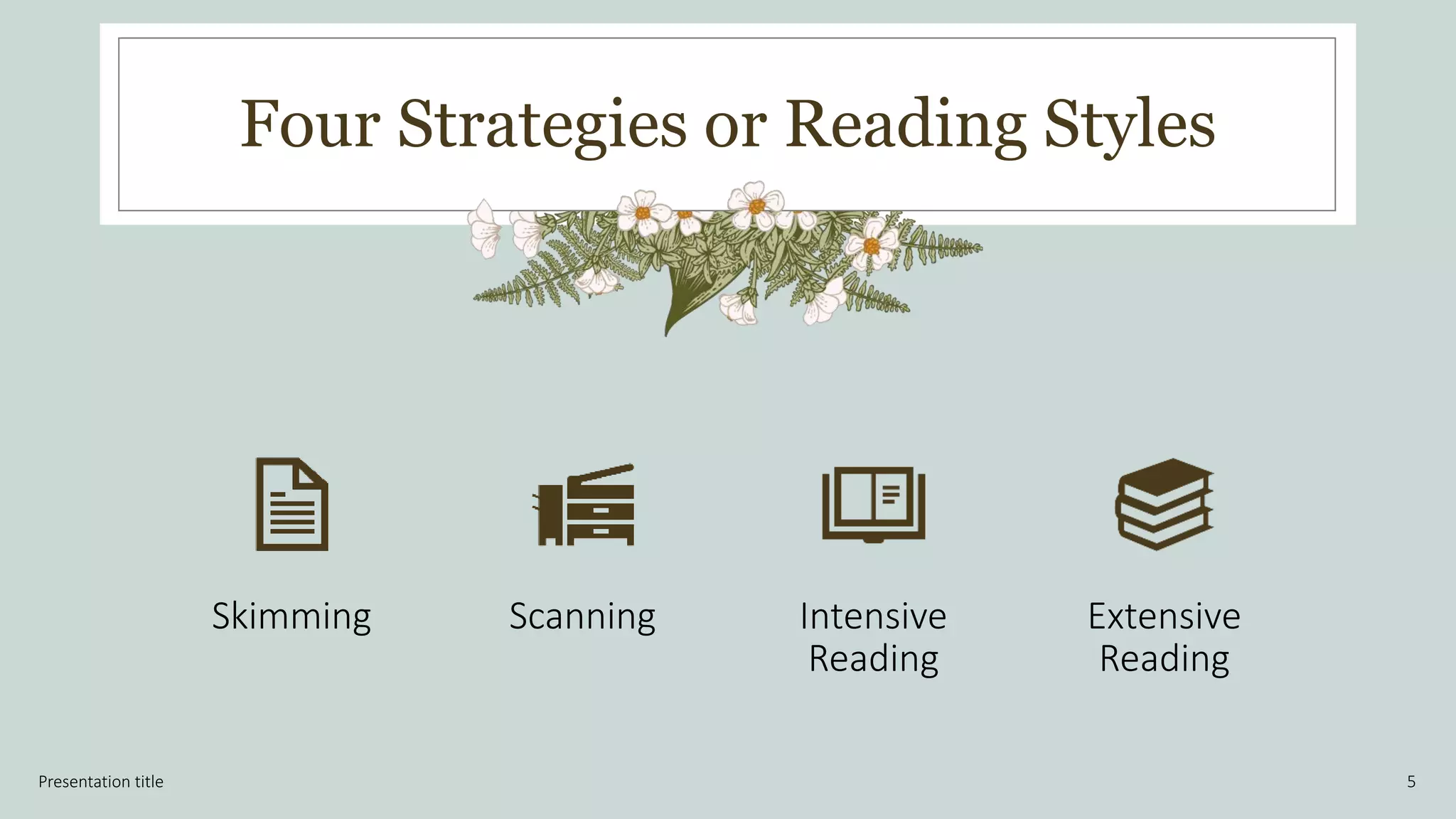 Four Strategies or Reading Styles

Skimming

Scanning

Intensive Reading

Extensive Reading

Presentation title

5